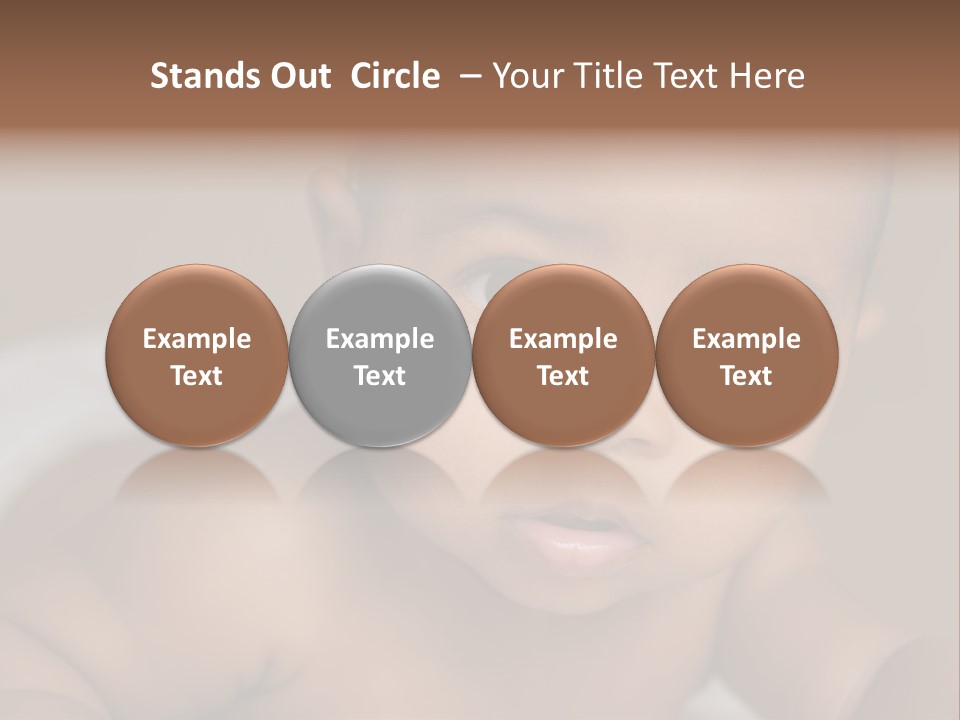 Stands Out Circle – Your Title Text Here

Example Text

Example Text

Example Text

Example Text